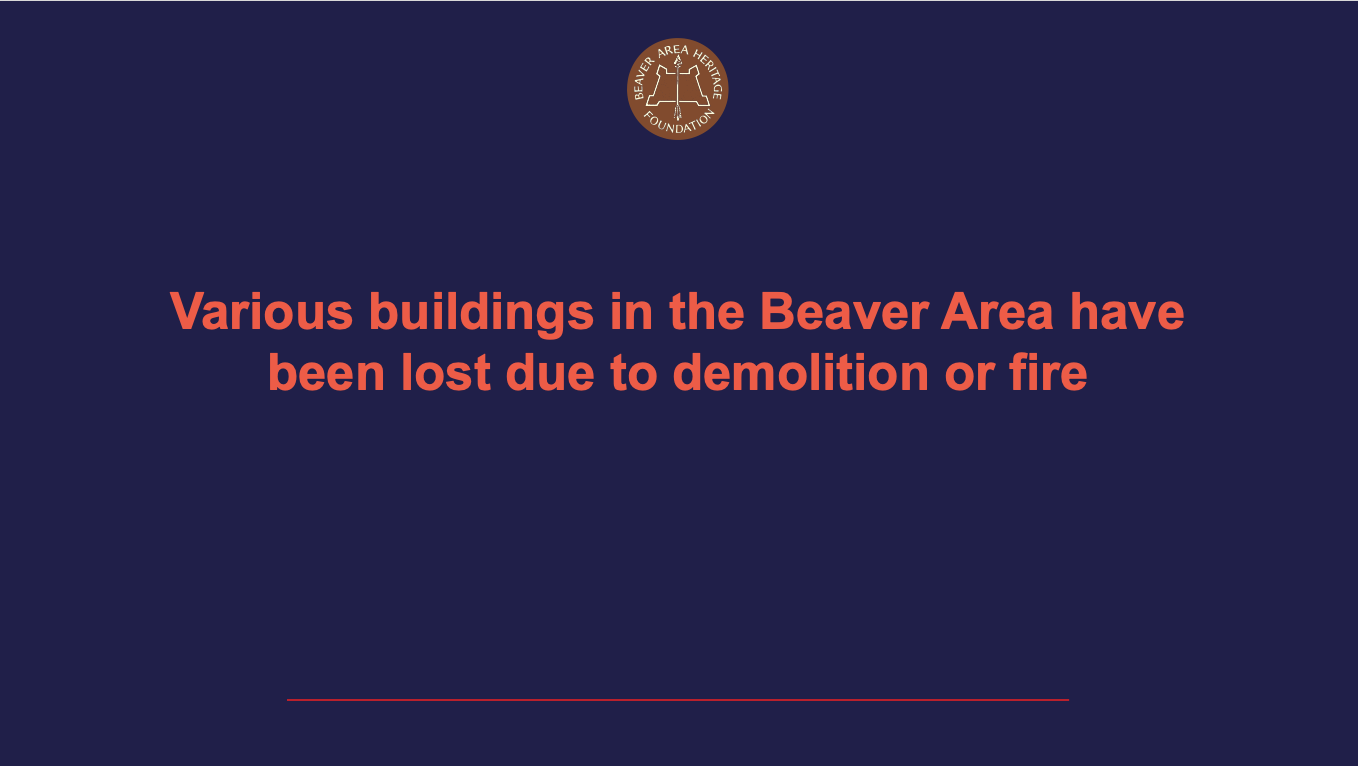 BEAVER AREA HERITAGE
FOUNDATION

Various buildings in the Beaver Area have been lost due to demolition or fire